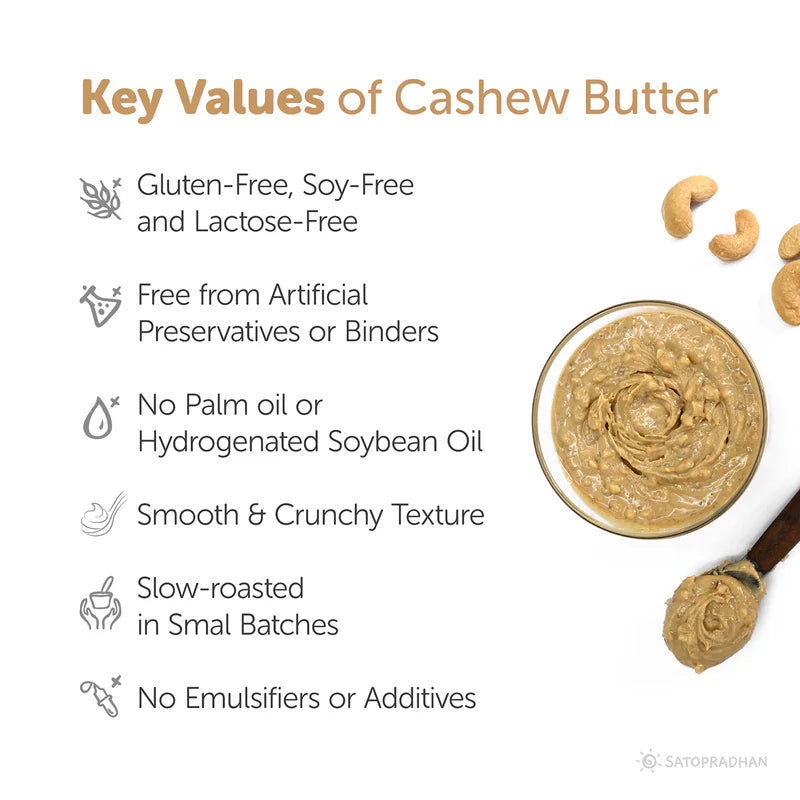 Key Values of Cashew Butter

Gluten-Free, Soy-Free and Lactose-Free

Free from Artificial Preservatives or Binders

No Palm oil or Hydrogenated Soybean Oil

Smooth & Crunchy Texture

Slow-roasted in Smal Batches

No Emulsifiers or Additives

SATOPRADHAN